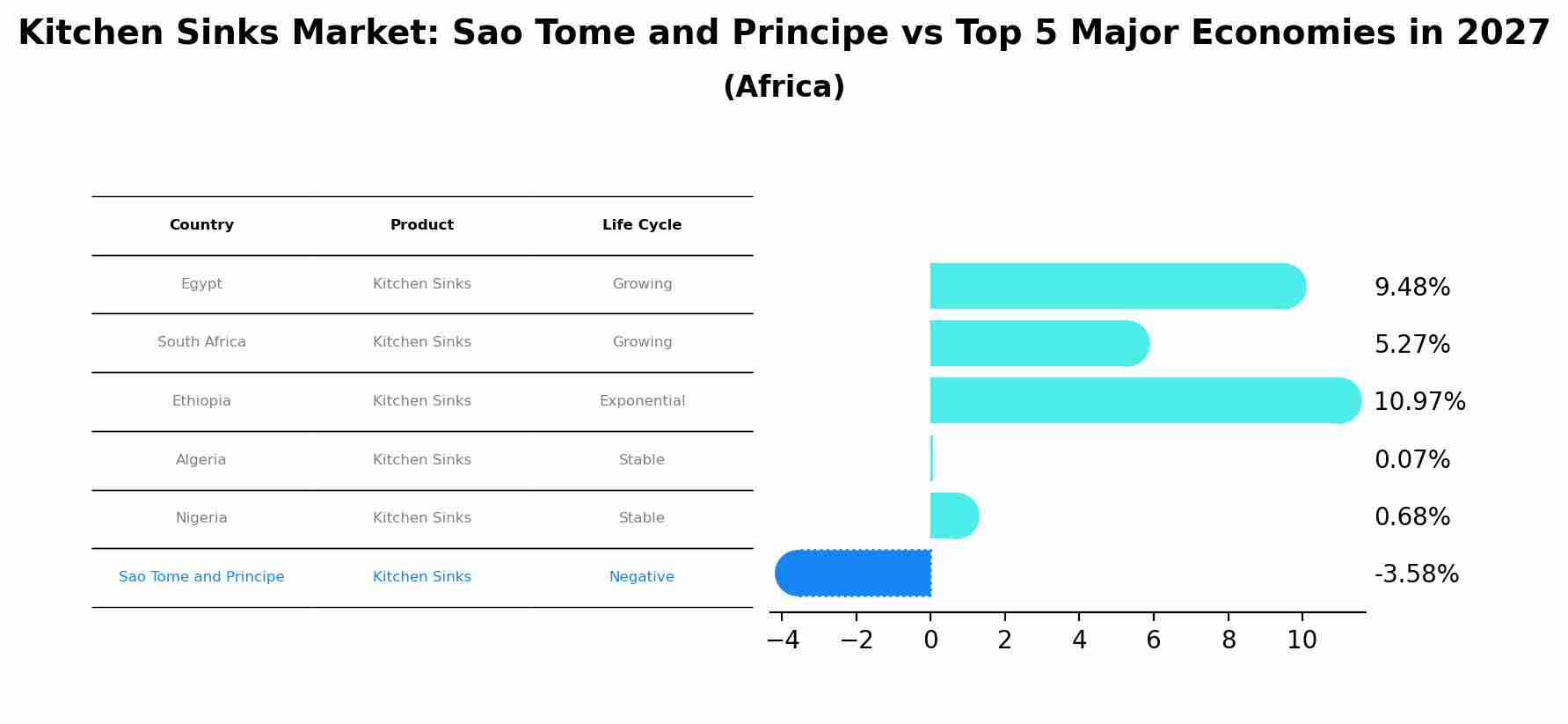 Kitchen Sinks Market: Sao Tome and Principe vs Top 5 Major Economies in 2027
(Africa)

| Country | Product | Life Cycle |
|---|---|---|
| Egypt | Kitchen Sinks | Growing |
| South Africa | Kitchen Sinks | Growing |
| Ethiopia | Kitchen Sinks | Exponential |
| Algeria | Kitchen Sinks | Stable |
| Nigeria | Kitchen Sinks | Stable |
| Sao Tome and Principe | Kitchen Sinks | Negative |

9.48%
5.27%
10.97%
0.07%
0.68%
-3.58%

−4 −2 0 2 4 6 8 10